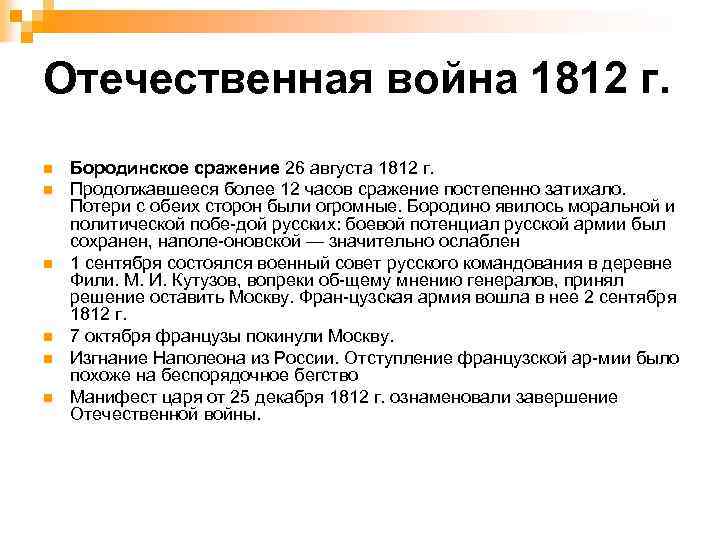 Отечественная война 1812 г.

Бородинское сражение 26 августа 1812 г.

Продолжавшееся более 12 часов сражение постепенно затихало. Потери с обеих сторон были огромные. Бородино явилось моральной и политической побе-дой русских: боевой потенциал русской армии был сохранен, наполе-оновской — значительно ослаблен

1 сентября состоялся военный совет русского командования в деревне Фили. М. И. Кутузов, вопреки об-щему мнению генералов, принял решение оставить Москву. Фран-цузская армия вошла в нее 2 сентября 1812 г.

7 октября французы покинули Москву.

Изгнание Наполеона из России. Отступление французской ар-мии было похоже на беспорядочное бегство

Манифест царя от 25 декабря 1812 г. ознаменовали завершение Отечественной войны.